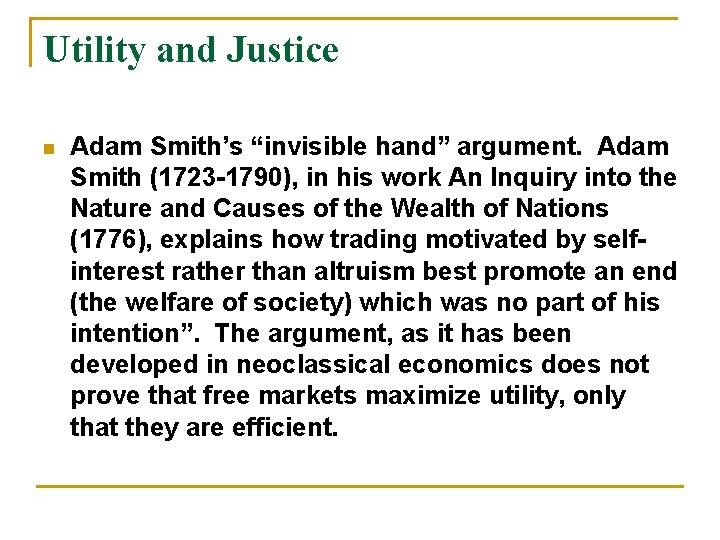 Utility and Justice

Adam Smith’s “invisible hand” argument. Adam Smith (1723-1790), in his work An Inquiry into the Nature and Causes of the Wealth of Nations (1776), explains how trading motivated by self-interest rather than altruism best promote an end (the welfare of society) which was no part of his intention”. The argument, as it has been developed in neoclassical economics does not prove that free markets maximize utility, only that they are efficient.